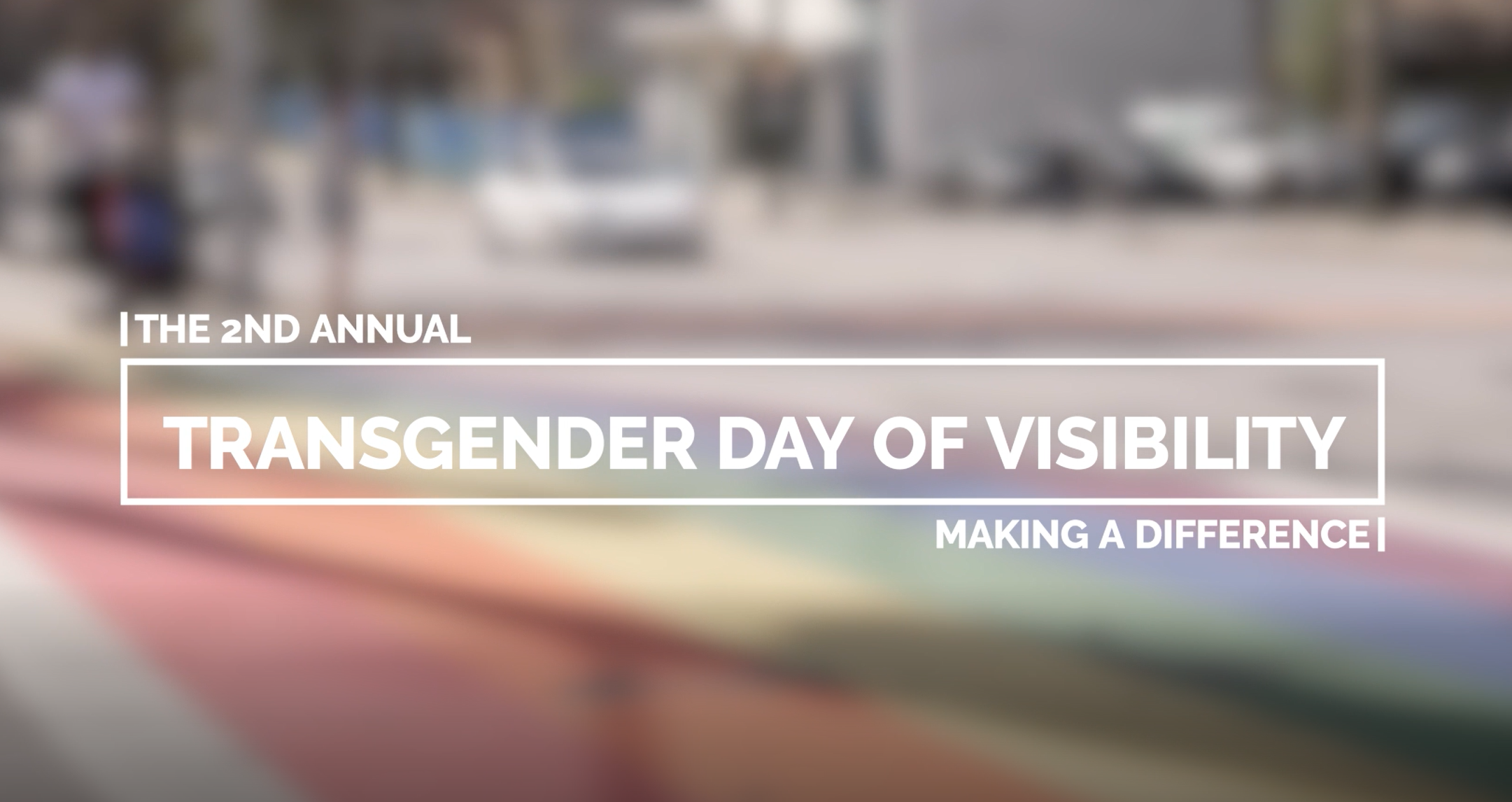 THE 2ND ANNUAL

TRANSGENDER DAY OF VISIBILITY

MAKING A DIFFERENCE